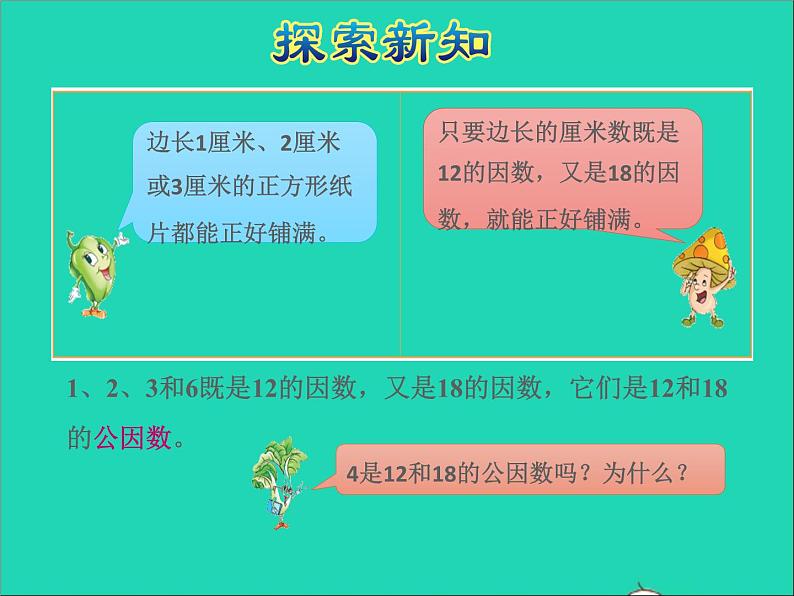 探索新知

边长1厘米、2厘米或3厘米的正方形纸片都能正好铺满。

只要边长的厘米数既是12的因数，又是18的因数，就能正好铺满。

1、2、3和6既是12的因数，又是18的因数，它们是12和18的公因数。

4是12和18的公因数吗？为什么？